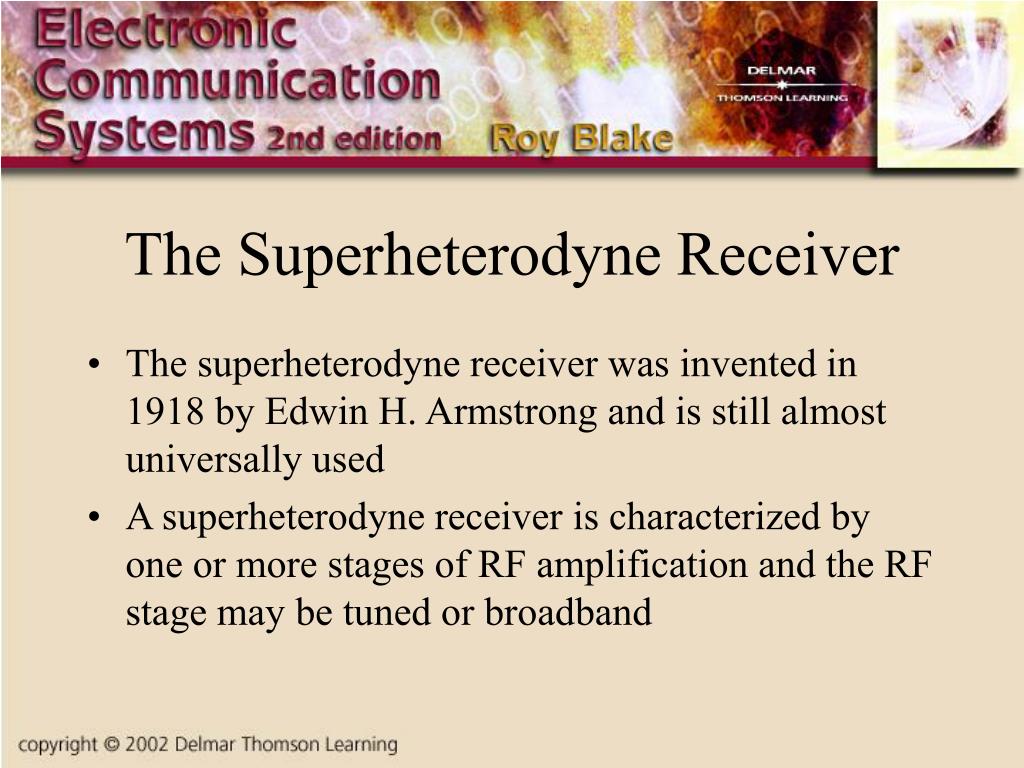 Electronic Communication Systems 2nd edition Roy Blake

DELMAR
THOMSON LEARNING

The Superheterodyne Receiver

• The superheterodyne receiver was invented in 1918 by Edwin H. Armstrong and is still almost universally used

• A superheterodyne receiver is characterized by one or more stages of RF amplification and the RF stage may be tuned or broadband

copyright © 2002 Delmar Thomson Learning